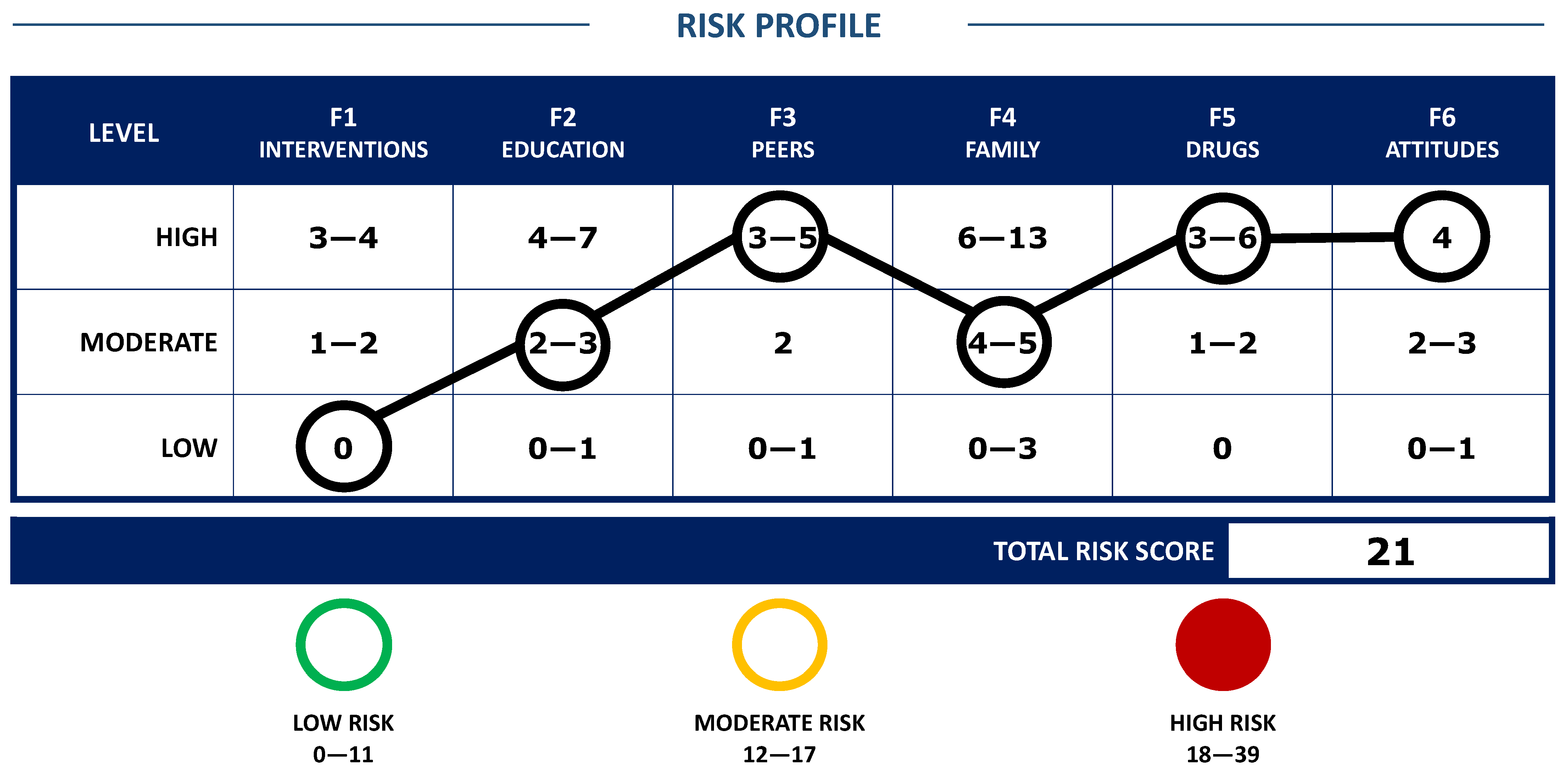 RISK PROFILE

| LEVEL | F1 INTERVENTIONS | F2 EDUCATION | F3 PEERS | F4 FAMILY | F5 DRUGS | F6 ATTITUDES |
|---|---|---|---|---|---|---|
| HIGH | 3—4 | 4—7 | 3—5 | 6—13 | 3—6 | 4 |
| MODERATE | 1—2 | 2—3 | 2 | 4—5 | 1—2 | 2—3 |
| LOW | 0 | 0—1 | 0—1 | 0—3 | 0 | 0—1 |

TOTAL RISK SCORE 21

LOW RISK
0—11

MODERATE RISK
12—17

HIGH RISK
18—39